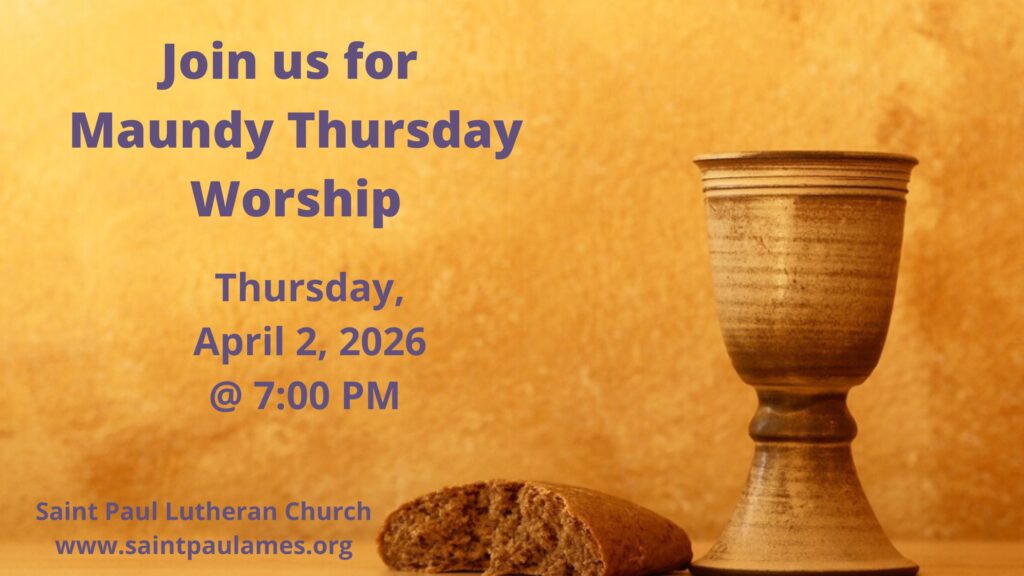 Join us for
Maundy Thursday
Worship

Thursday,
April 2, 2026
@ 7:00 PM

Saint Paul Lutheran Church
www.saintpaulames.org